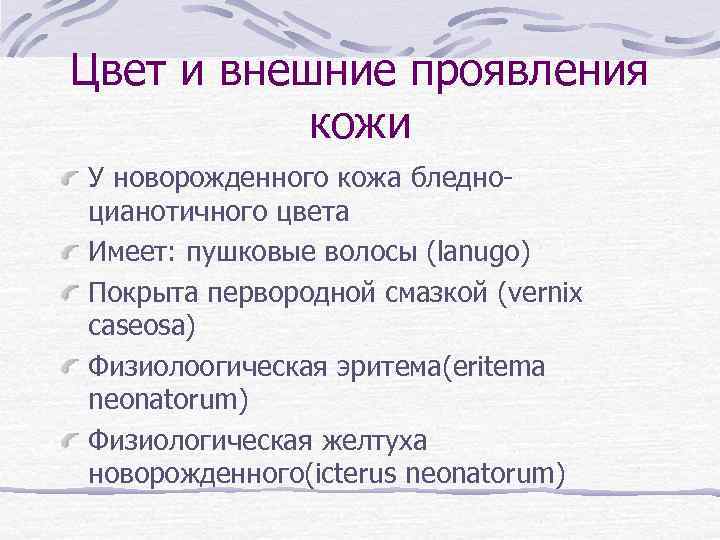 Цвет и внешние проявления кожи

У новорожденного кожа бледно-цианотичного цвета

Имеет: пушковые волосы (lanugo)

Покрыта первородной смазкой (vernix caseosa)

Физиолоогическая эритема(eritema neonatorum)

Физиологическая желтуха новорожденного(icterus neonatorum)